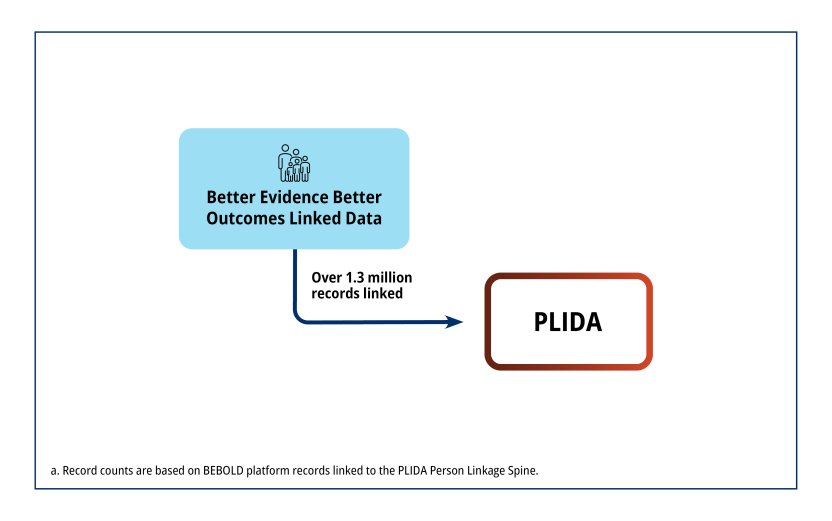 Better Evidence Better Outcomes Linked Data

Over 1.3 million records linked

PLIDA

a. Record counts are based on BEBOLD platform records linked to the PLIDA Person Linkage Spine.